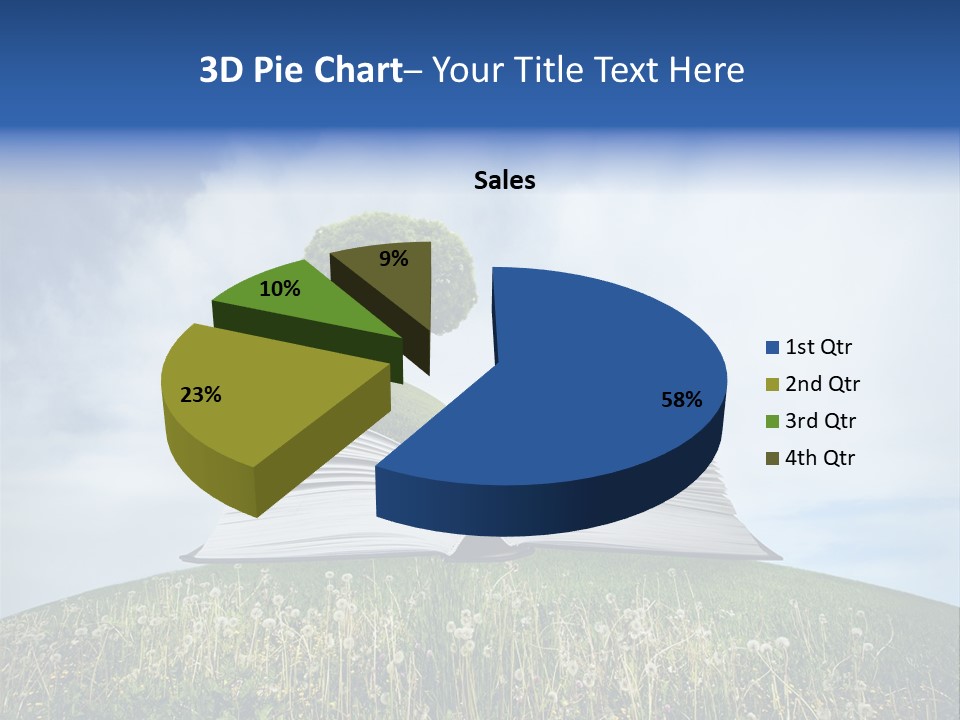 3D Pie Chart– Your Title Text Here

Sales

9%
10%
23%
58%

1st Qtr
2nd Qtr
3rd Qtr
4th Qtr